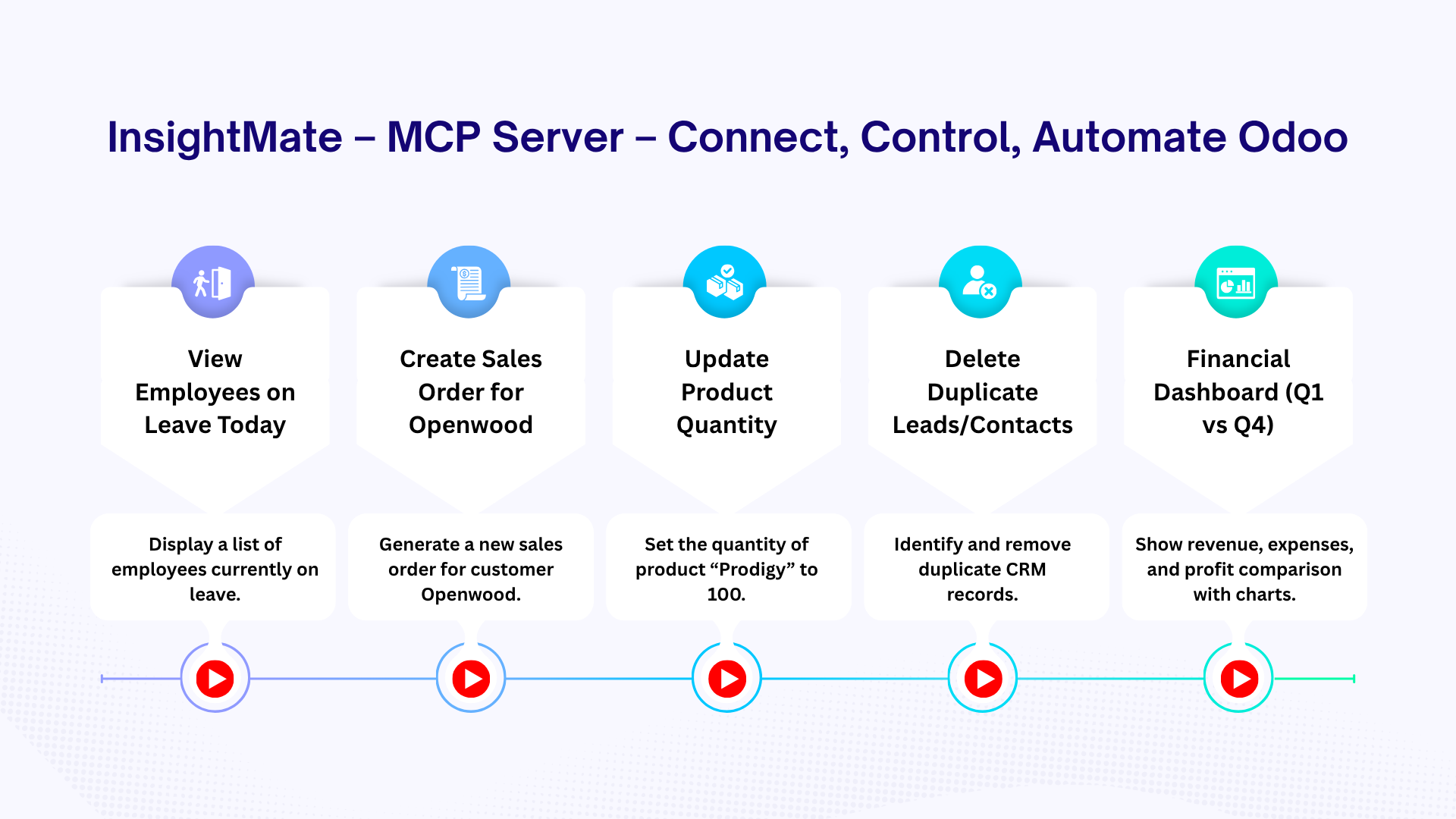 InsightMate – MCP Server – Connect, Control, Automate Odoo

View Employees on Leave Today

Display a list of employees currently on leave.

Create Sales Order for Openwood

Generate a new sales order for customer Openwood.

Update Product Quantity

Set the quantity of product “Prodigy” to 100.

Delete Duplicate Leads/Contacts

Identify and remove duplicate CRM records.

Financial Dashboard (Q1 vs Q4)

Show revenue, expenses, and profit comparison with charts.